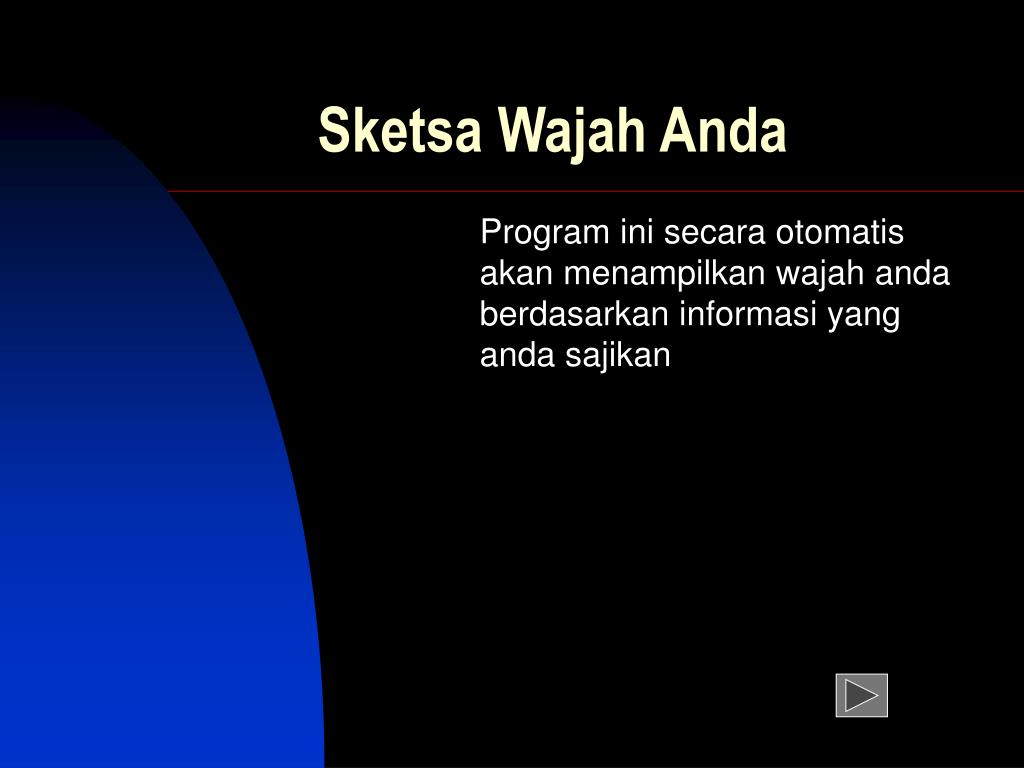 Sketsa Wajah Anda

Program ini secara otomatis akan menampilkan wajah anda berdasarkan informasi yang anda sajikan